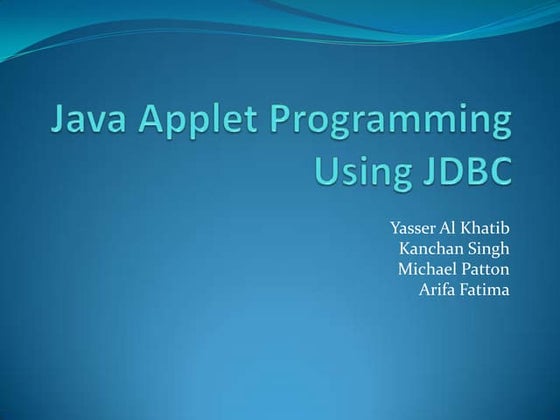 Java Applet Programming Using JDBC

Yasser Al Khatib
Kanchan Singh
Michael Patton
Arifa Fatima